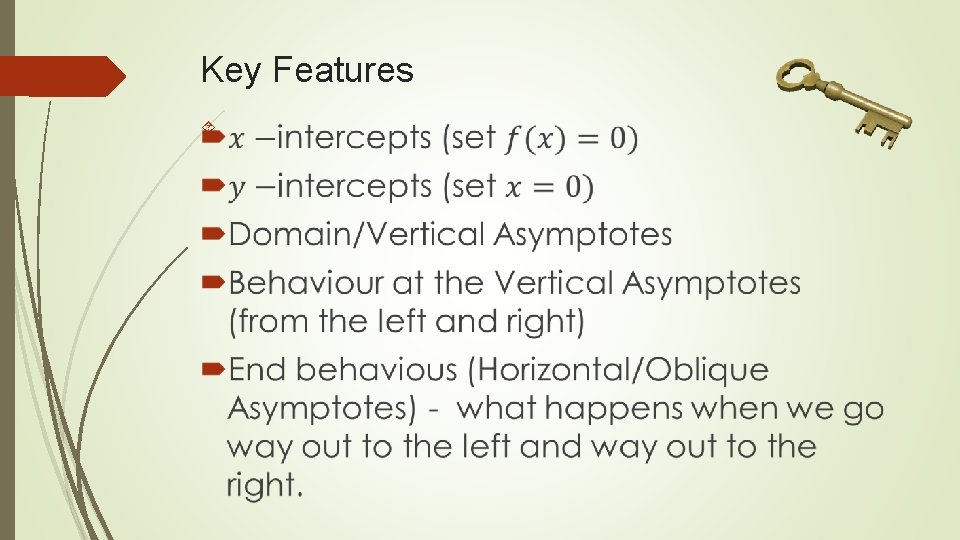 Key Features

$x$ –intercepts (set $f(x) = 0$)

$y$ –intercepts (set $x = 0$)

Domain/Vertical Asymptotes

Behaviour at the Vertical Asymptotes (from the left and right)

End behavious (Horizontal/Oblique Asymptotes) - what happens when we go way out to the left and way out to the right.